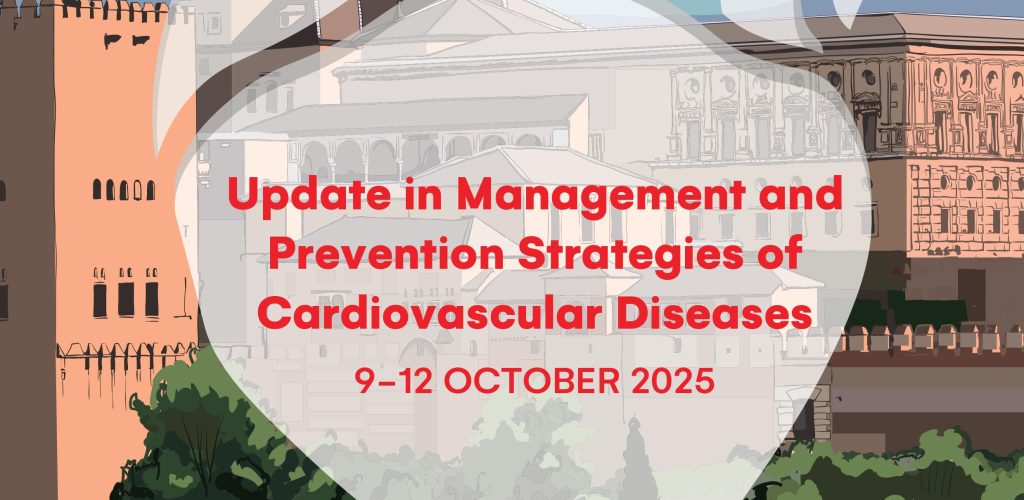 Update in Management and Prevention Strategies of Cardiovascular Diseases

9–12 OCTOBER 2025